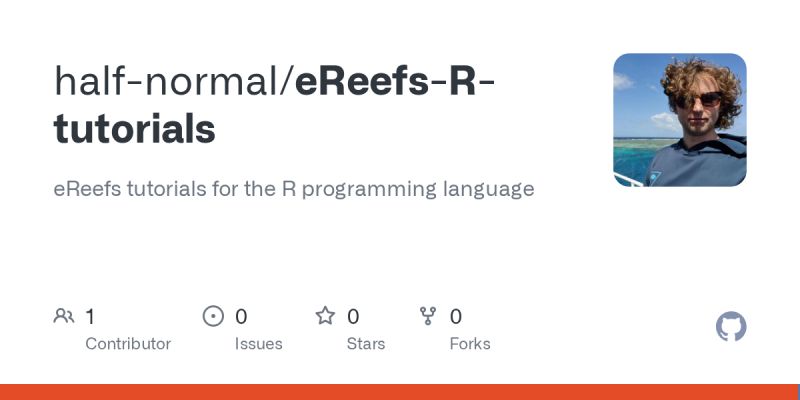 half-normal/eReefs-R-tutorials

eReefs tutorials for the R programming language

1
Contributor

0
Issues

0
Stars

0
Forks